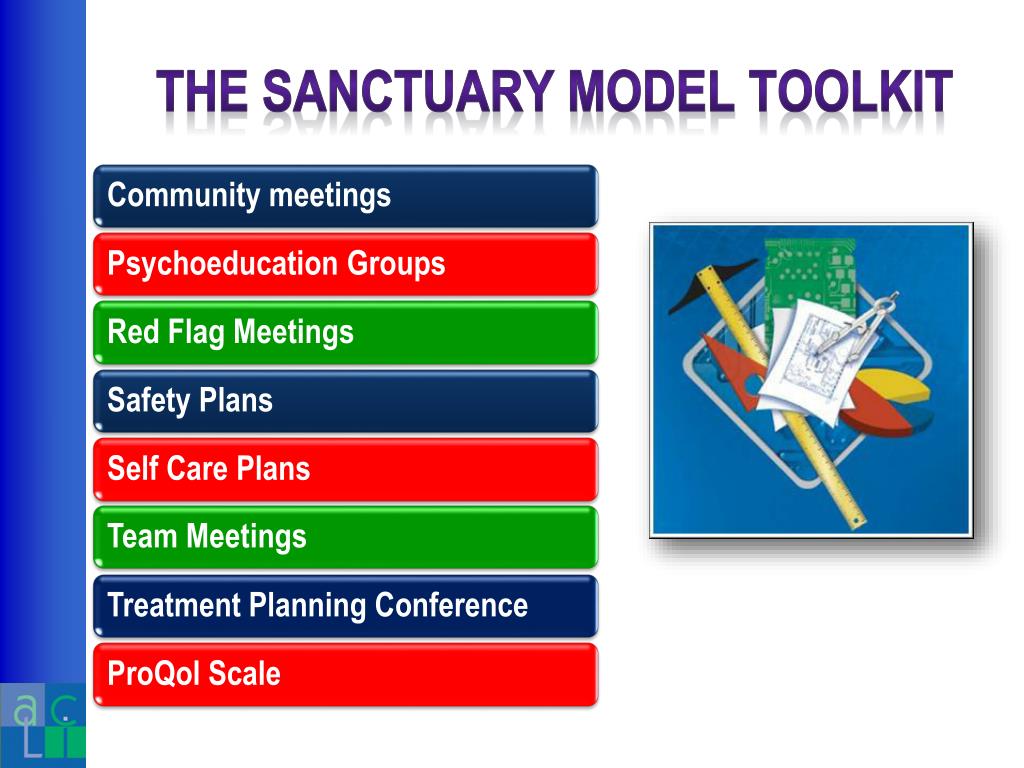 THE SANCTUARY MODEL TOOLKIT

Community meetings

Psychoeducation Groups

Red Flag Meetings

Safety Plans

Self Care Plans

Team Meetings

Treatment Planning Conference

ProQol Scale

a c
L